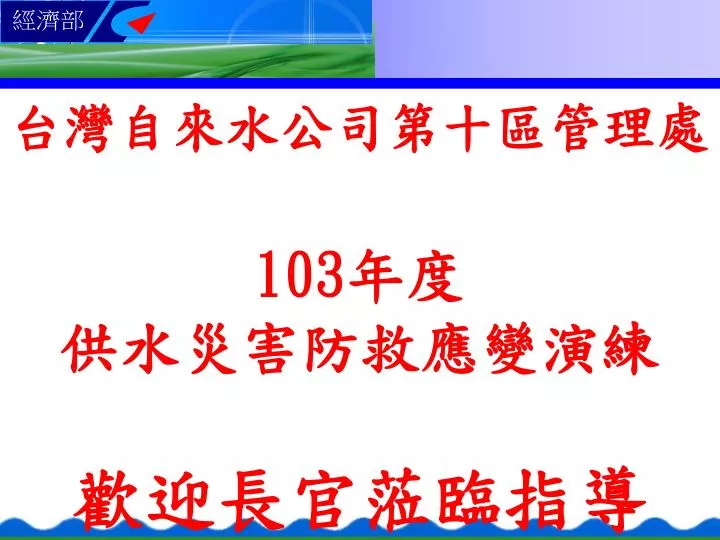 經濟部

台灣自來水公司第十區管理處

103年度
供水災害防救應變演練

歡迎長官蒞臨指導